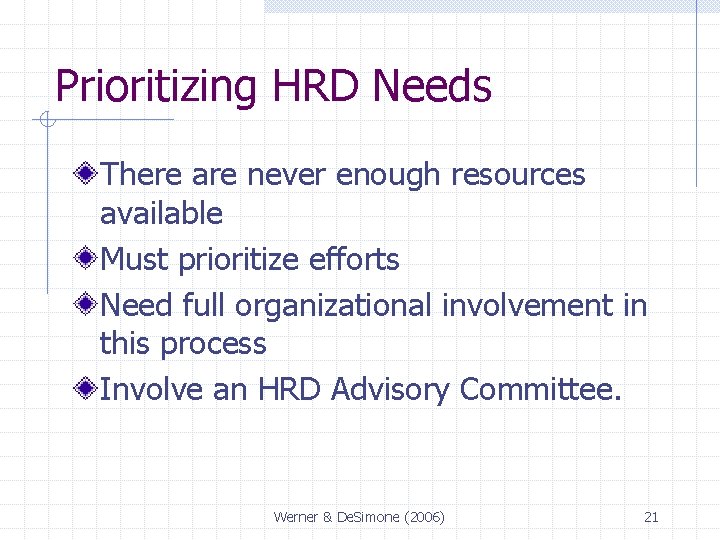 Prioritizing HRD Needs

There are never enough resources available

Must prioritize efforts

Need full organizational involvement in this process

Involve an HRD Advisory Committee.

Werner & DeSimone (2006)

21